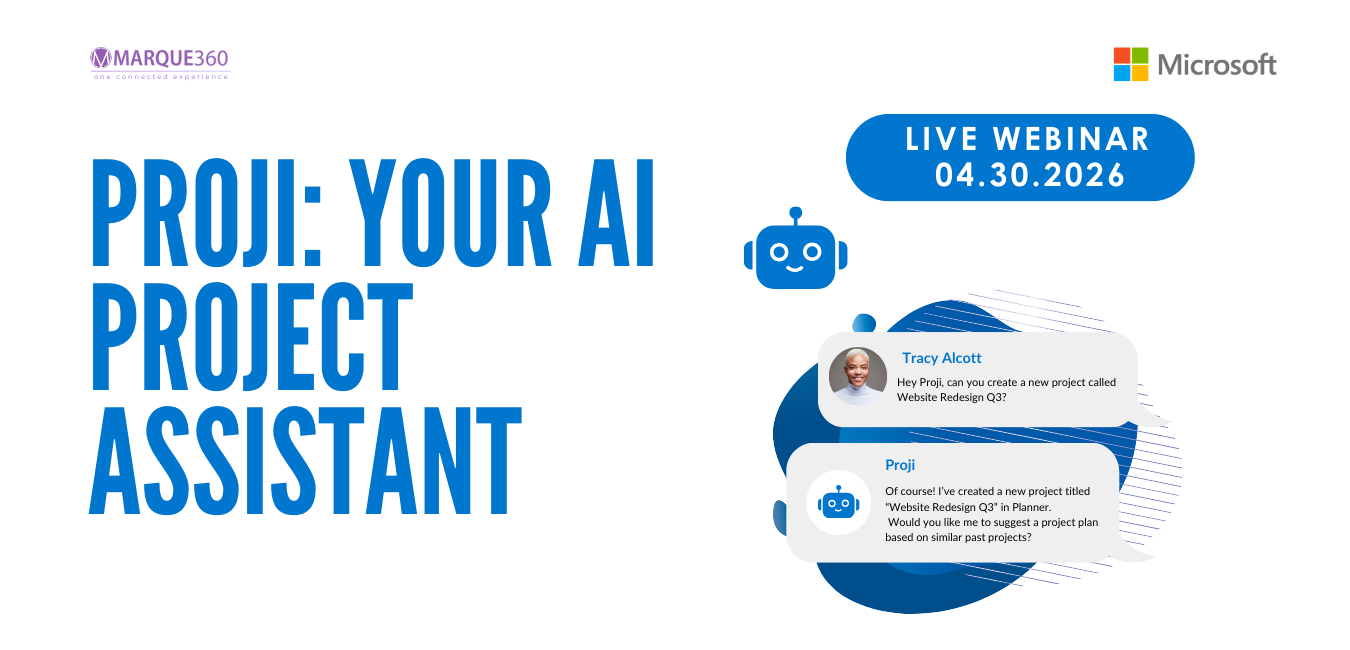 MARQUE360
one connected experience

Microsoft

PROJI: YOUR AI PROJECT ASSISTANT

LIVE WEBINAR
04.30.2026

Tracy Alcott
Hey Proji, can you create a new project called Website Redesign Q3?

Proji
Of course! I've created a new project titled "Website Redesign Q3" in Planner.
Would you like me to suggest a project plan based on similar past projects?